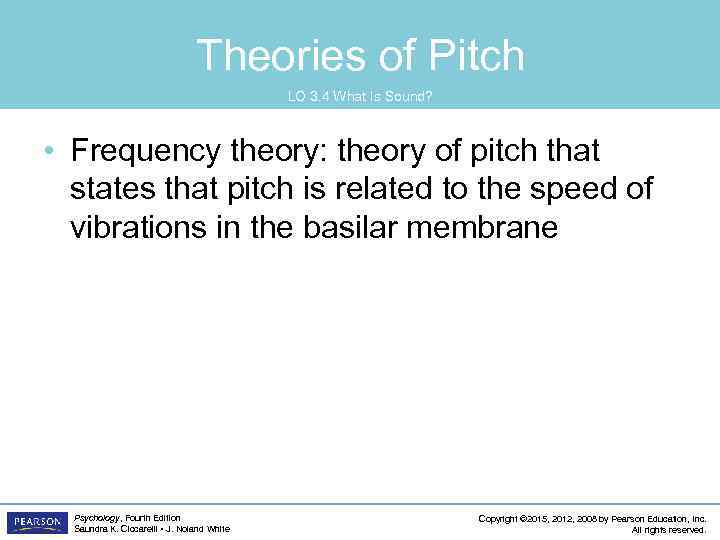 Theories of Pitch

LO 3.4 What Is Sound?

• Frequency theory: theory of pitch that states that pitch is related to the speed of vibrations in the basilar membrane

PEARSON

Psychology, Fourth Edition
Saundra K. Ciccarelli • J. Noland White

Copyright ©2015, 2012, 2008 by Pearson Education, Inc.
All rights reserved.